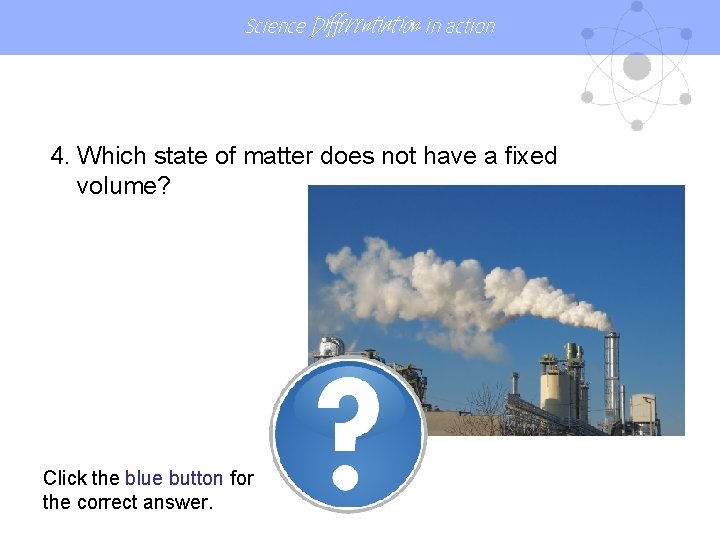 Science Differentiation in action

4. Which state of matter does not have a fixed volume?

?

Click the blue button for the correct answer.